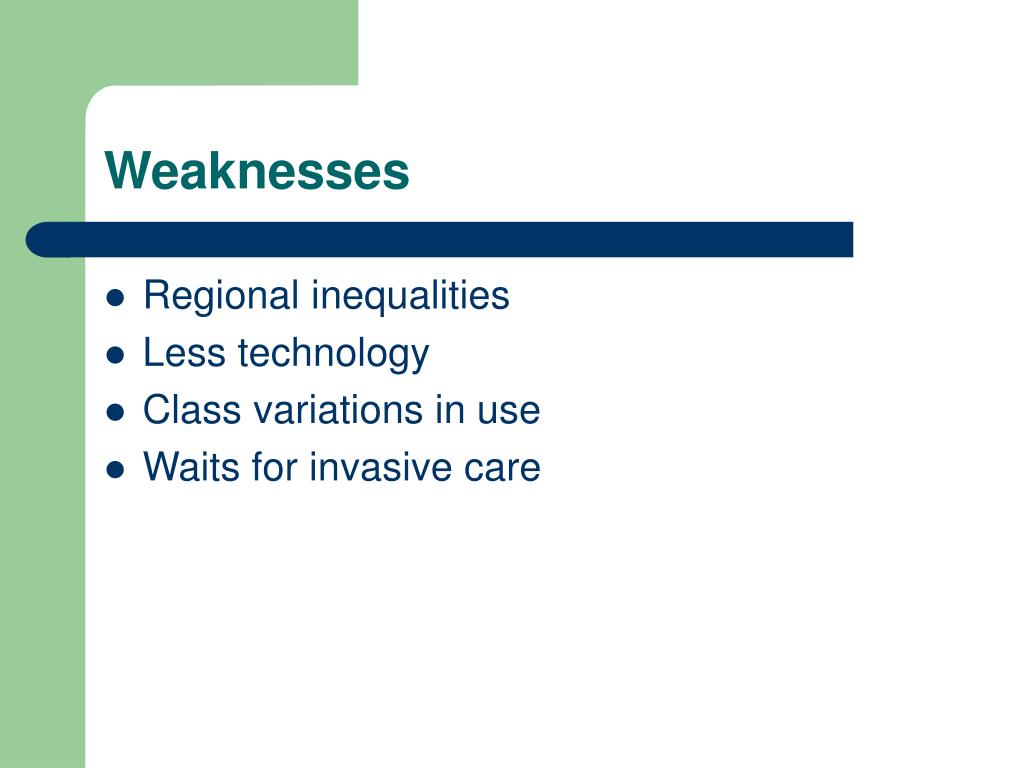 Weaknesses

- Regional inequalities
- Less technology
- Class variations in use
- Waits for invasive care